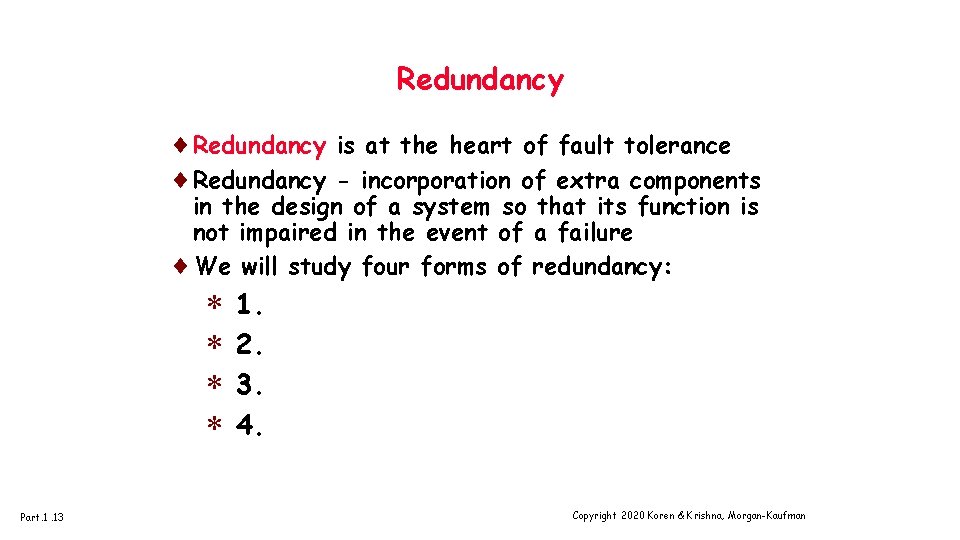 Redundancy

♦ Redundancy is at the heart of fault tolerance

♦ Redundancy - incorporation of extra components in the design of a system so that its function is not impaired in the event of a failure

♦ We will study four forms of redundancy:

* 1.
* 2.
* 3.
* 4.

Part.1 .13

Copyright 2020 Koren & Krishna, Morgan-Kaufman